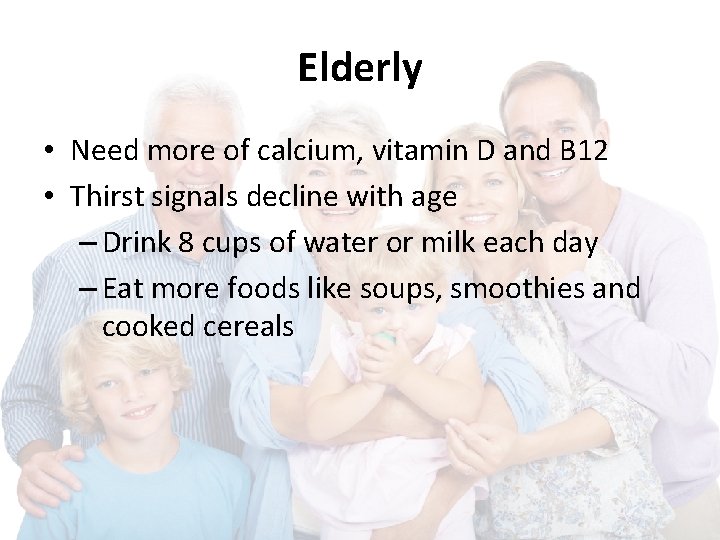 Elderly

• Need more of calcium, vitamin D and B12
• Thirst signals decline with age
– Drink 8 cups of water or milk each day
– Eat more foods like soups, smoothies and cooked cereals